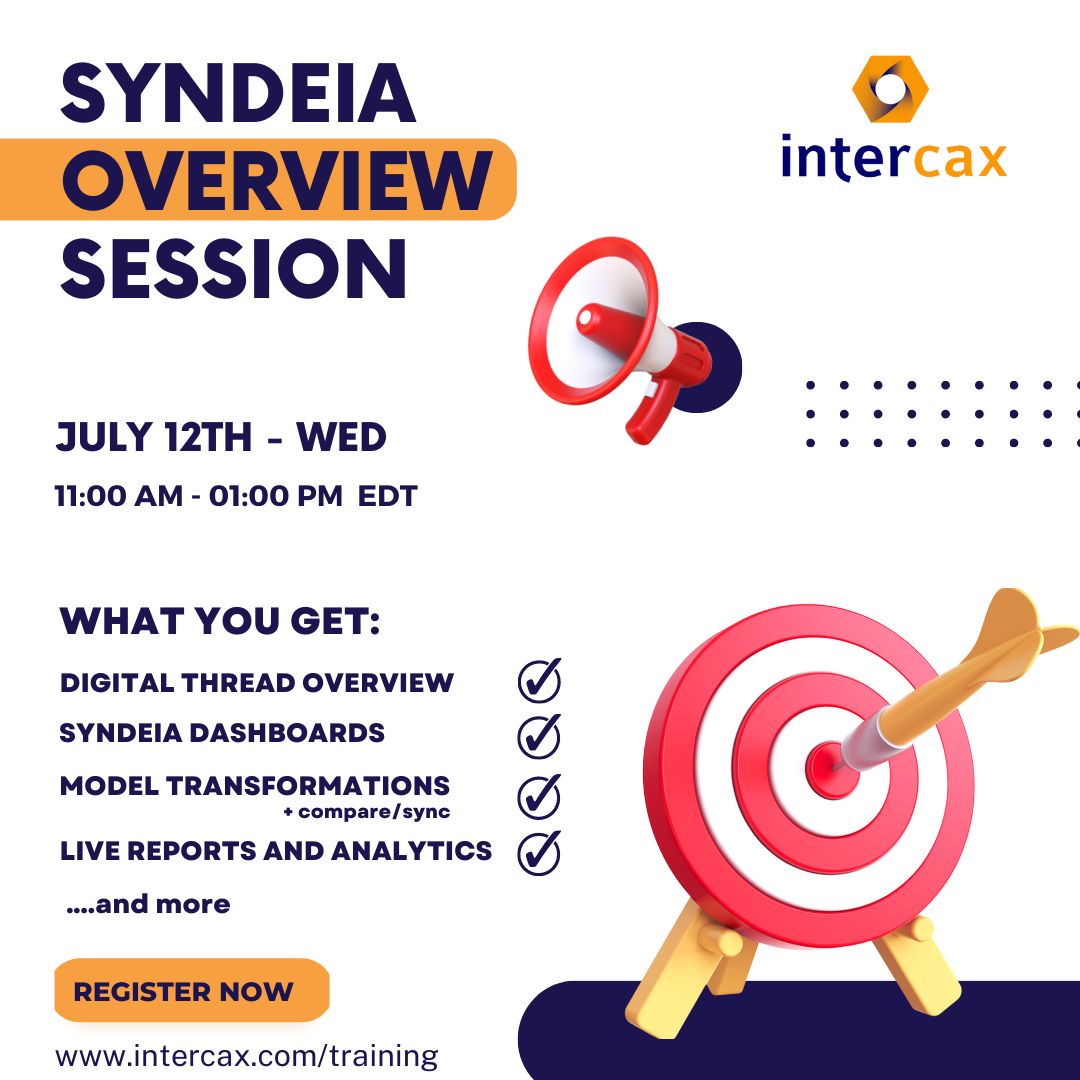 SYNDEIA OVERVIEW SESSION

intercax

JULY 12TH - WED
11:00 AM - 01:00 PM EDT

WHAT YOU GET:

DIGITAL THREAD OVERVIEW
SYNDEIA DASHBOARDS
MODEL TRANSFORMATIONS
+ compare/sync
LIVE REPORTS AND ANALYTICS
....and more

REGISTER NOW

www.intercax.com/training